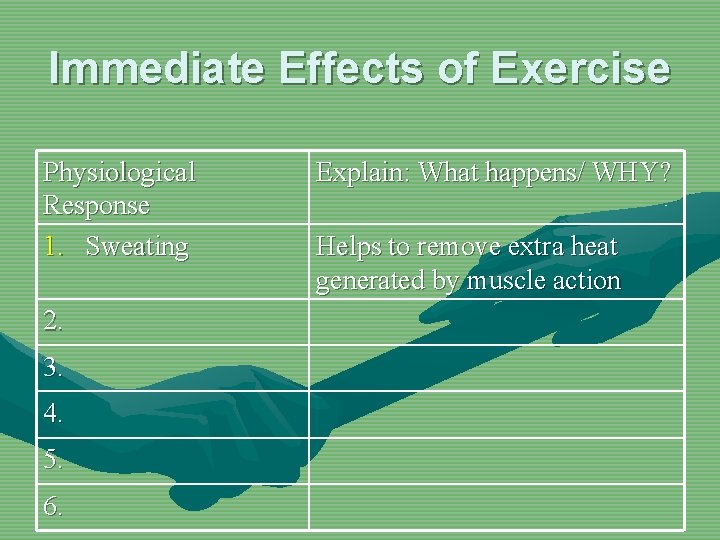 Immediate Effects of Exercise

| Physiological Response | Explain: What happens/ WHY? |
|---|---|
| 1. Sweating | Helps to remove extra heat generated by muscle action |
| 2. | |
| 3. | |
| 4. | |
| 5. | |
| 6. | |